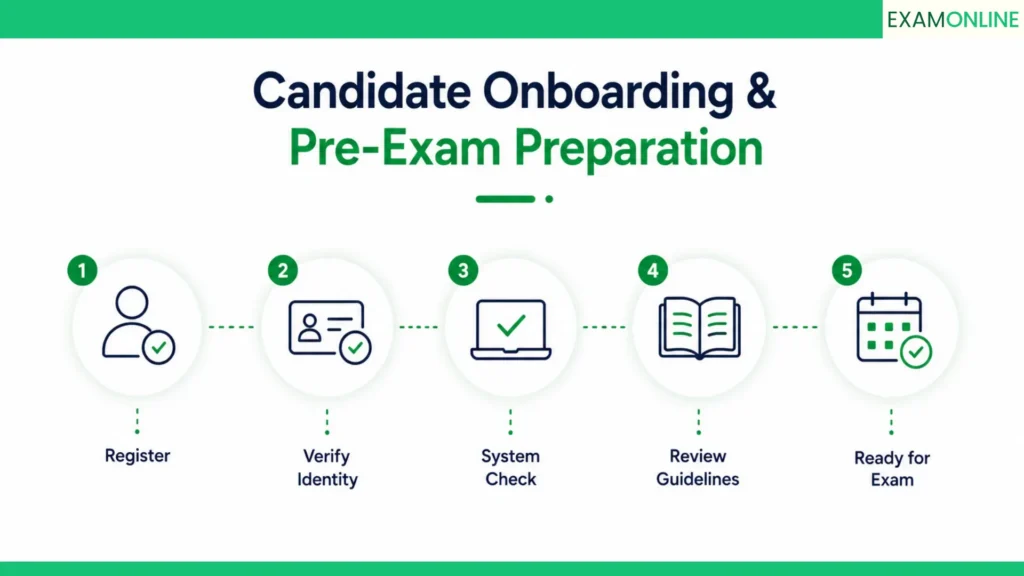 EXAMONLINE

Candidate Onboarding & Pre-Exam Preparation

1
Register

2
Verify Identity

3
System Check

4
Review Guidelines

5
Ready for Exam